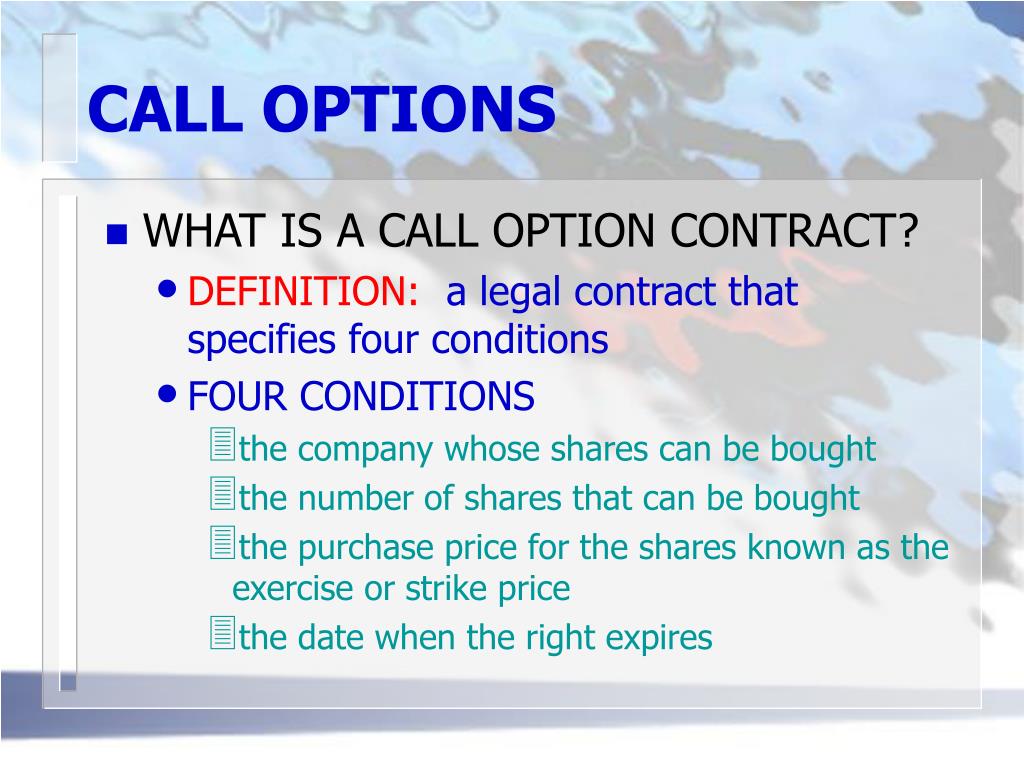 CALL OPTIONS

WHAT IS A CALL OPTION CONTRACT?

DEFINITION: a legal contract that specifies four conditions

FOUR CONDITIONS

the company whose shares can be bought

the number of shares that can be bought

the purchase price for the shares known as the exercise or strike price

the date when the right expires